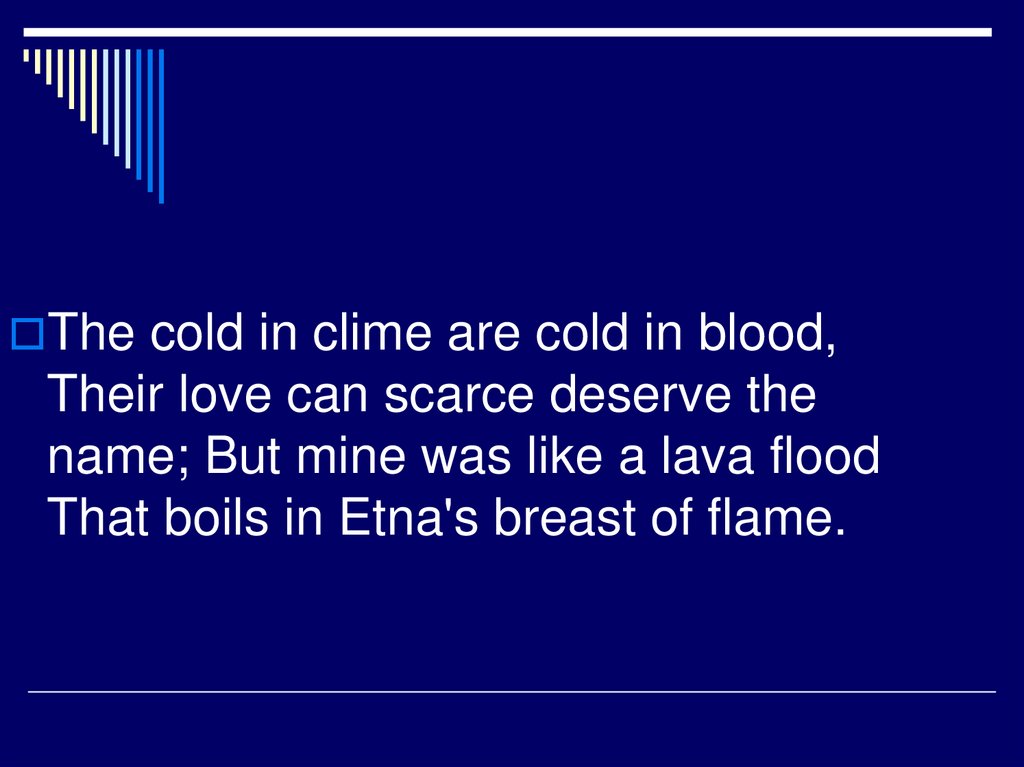 The cold in clime are cold in blood, Their love can scarce deserve the name; But mine was like a lava flood That boils in Etna's breast of flame.